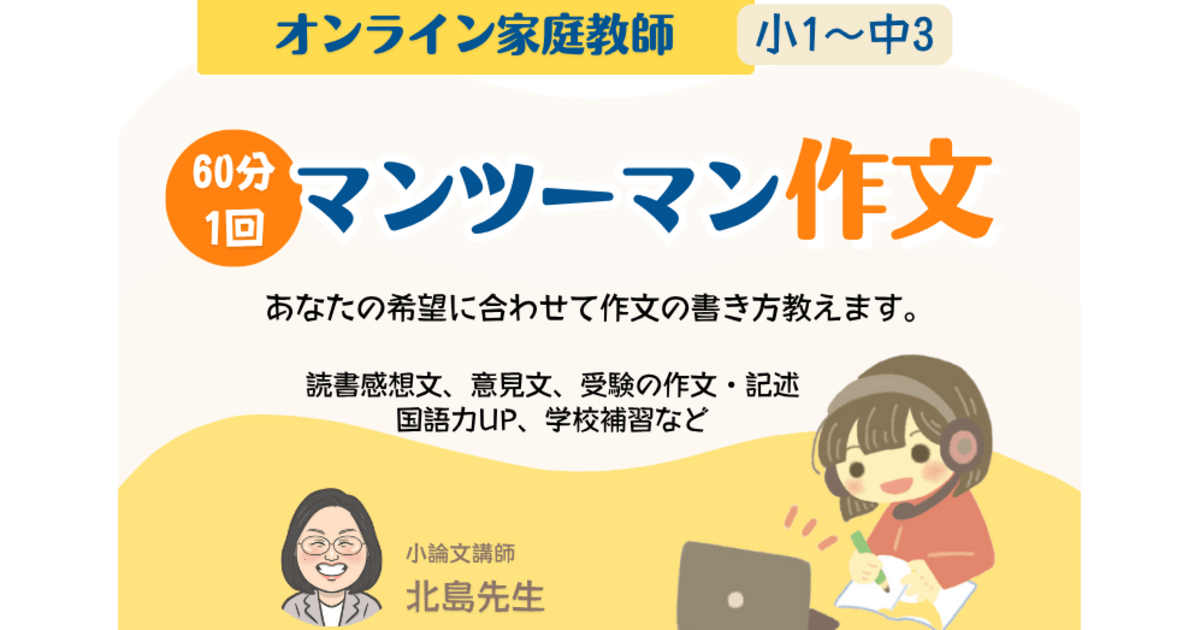 オンライン家庭教師

小1〜中3

60分
1回

マンツーマン作文

あなたの希望に合わせて作文の書き方教えます。

読書感想文、意見文、受験の作文・記述
国語力UP、学校補習など

小論文講師
北島先生